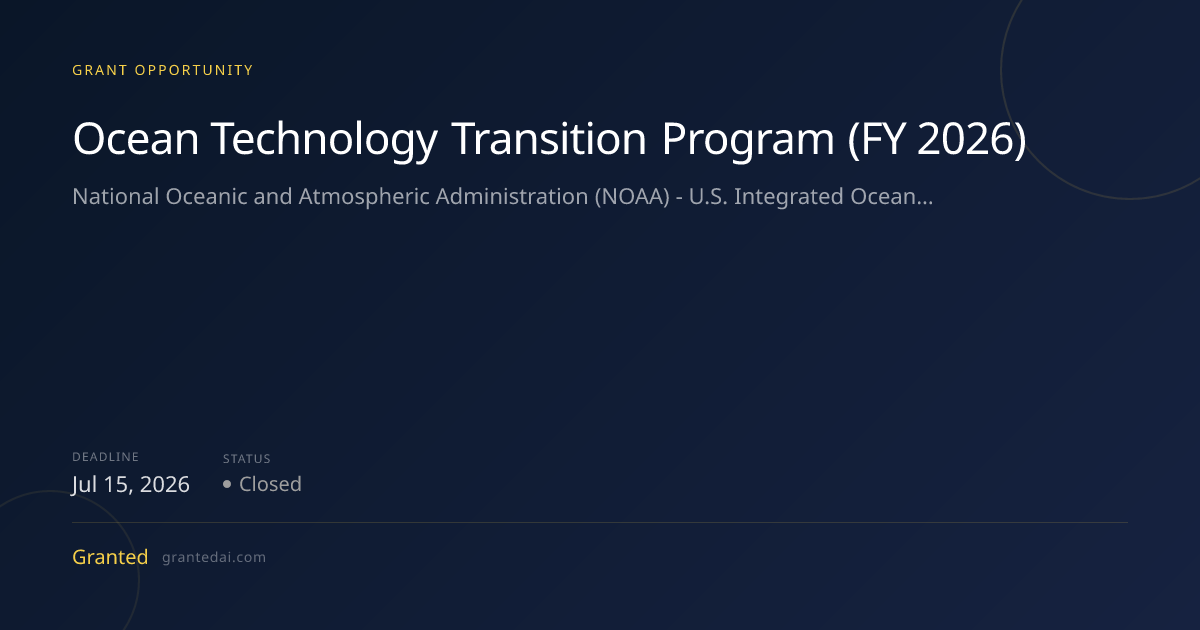 GRANT OPPORTUNITY

Ocean Technology Transition Program (FY 2026)

National Oceanic and Atmospheric Administration (NOAA) - U.S. Integrated Ocean...

DEADLINE
Jul 15, 2026

STATUS
• Closed

Granted grantedai.com